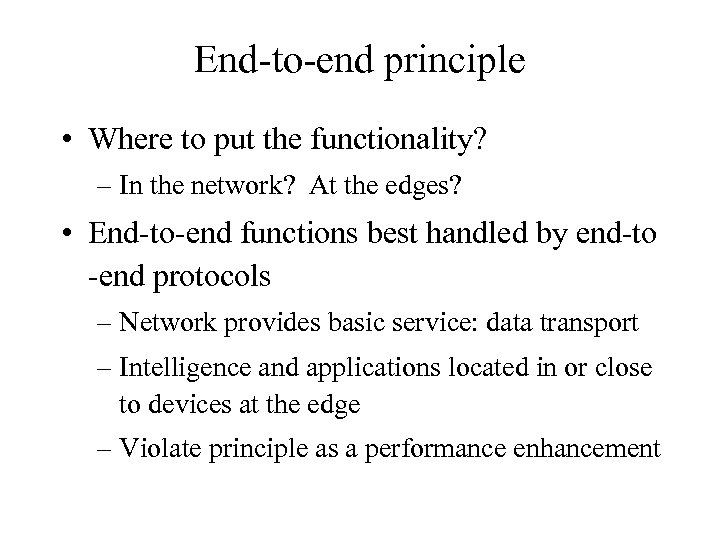 End-to-end principle

• Where to put the functionality?
– In the network? At the edges?

• End-to-end functions best handled by end-to -end protocols
– Network provides basic service: data transport
– Intelligence and applications located in or close to devices at the edge
– Violate principle as a performance enhancement